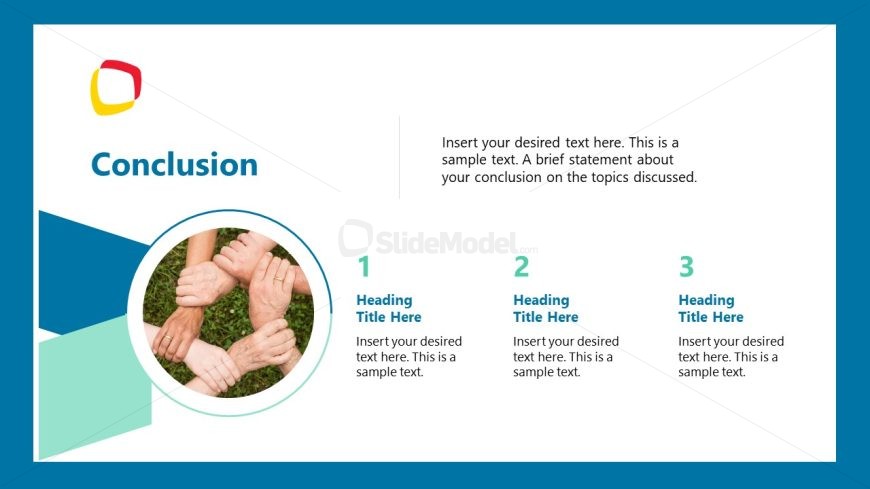 Conclusion

Insert your desired text here. This is a sample text. A brief statement about your conclusion on the topics discussed.

SlideModel.com

1

Heading Title Here

Insert your desired text here. This is a sample text.

2

Heading Title Here

Insert your desired text here. This is a sample text.

3

Heading Title Here

Insert your desired text here. This is a sample text.